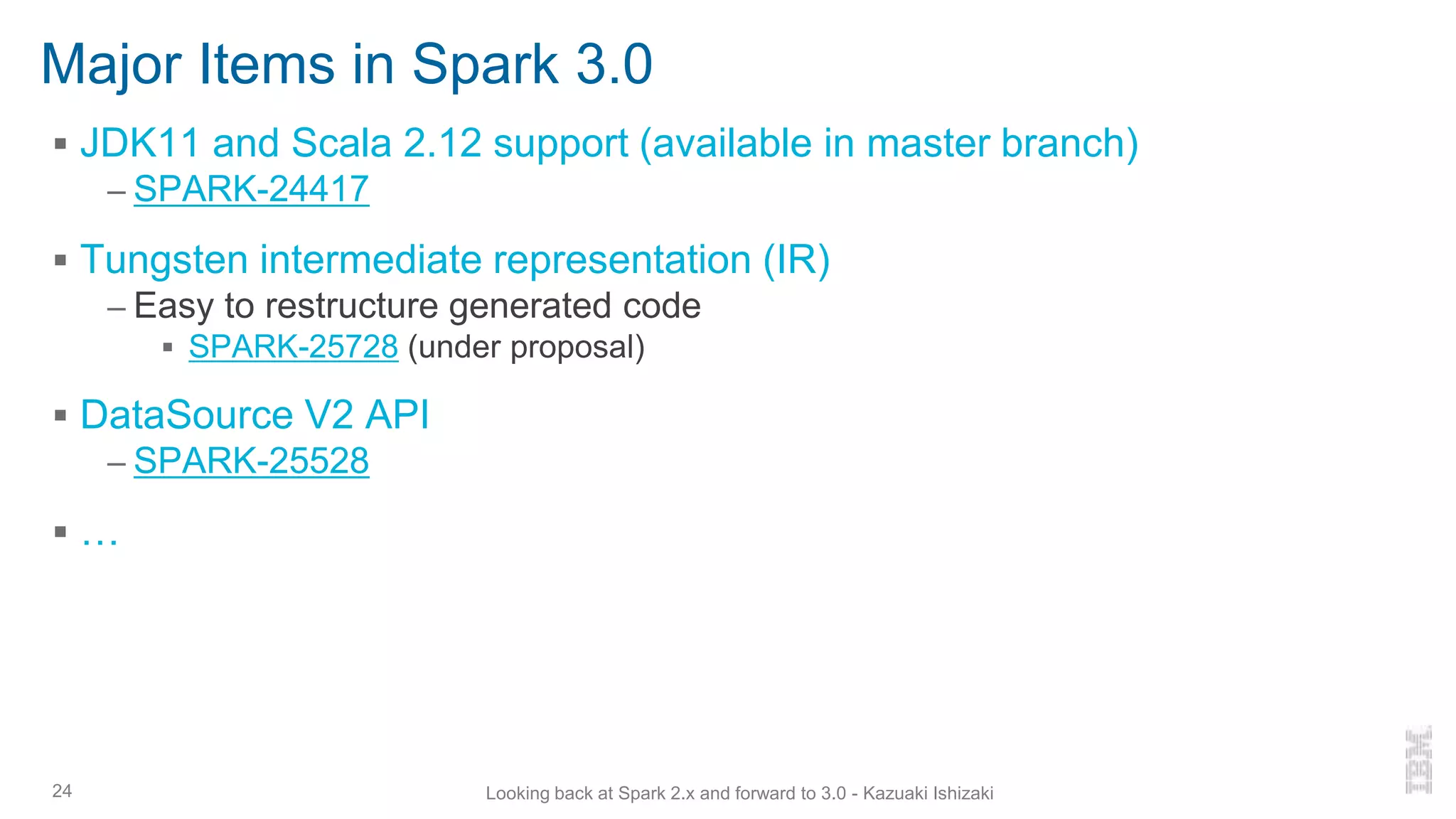 Major Items in Spark 3.0

▪ JDK11 and Scala 2.12 support (available in master branch)
– SPARK-24417

▪ Tungsten intermediate representation (IR)
– Easy to restructure generated code
▪ SPARK-25728 (under proposal)

▪ DataSource V2 API
– SPARK-25528

▪ …

24

Looking back at Spark 2.x and forward to 3.0 - Kazuaki Ishizaki

IBM